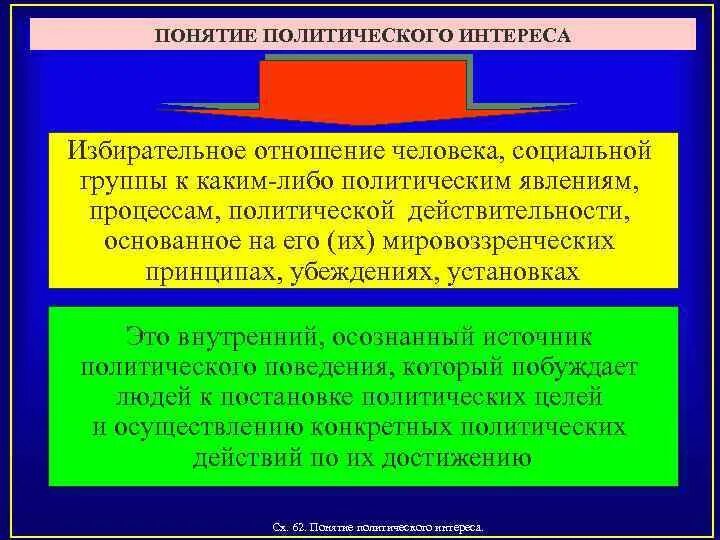 ПОНЯТИЕ ПОЛИТИЧЕСКОГО ИНТЕРЕСА

Избирательное отношение человека, социальной группы к каким-либо политическим явлениям, процессам, политической действительности, основанное на его (их) мировоззренческих принципах, убеждениях, установках

Это внутренний, осознанный источник политического поведения, который побуждает людей к постановке политических целей и осуществлению конкретных политических действий по их достижению

Сх. 62. Понятие политического интереса.